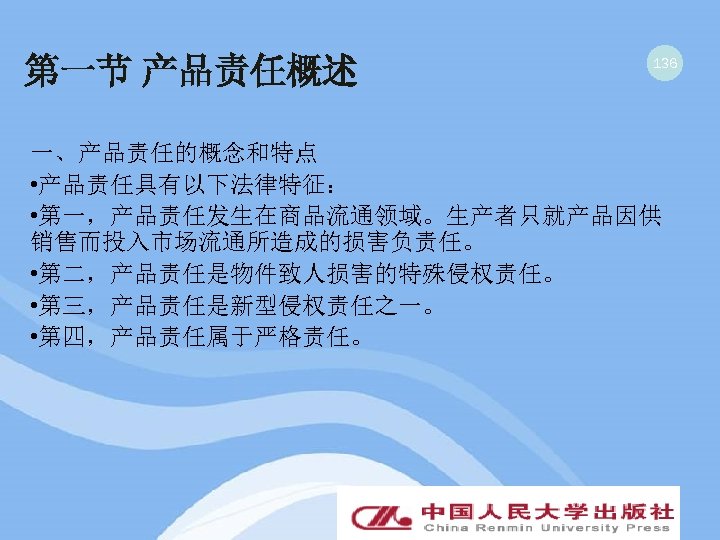 第一节 产品责任概述

136

一、产品责任的概念和特点

•产品责任具有以下法律特征：

•第一，产品责任发生在商品流通领域。生产者只就产品因供销售而投入市场流通所造成的损害负责任。

•第二，产品责任是物件致人损害的特殊侵权责任。

•第三，产品责任是新型侵权责任之一。

•第四，产品责任属于严格责任。

中国人民大学出版社
China Renmin University Press